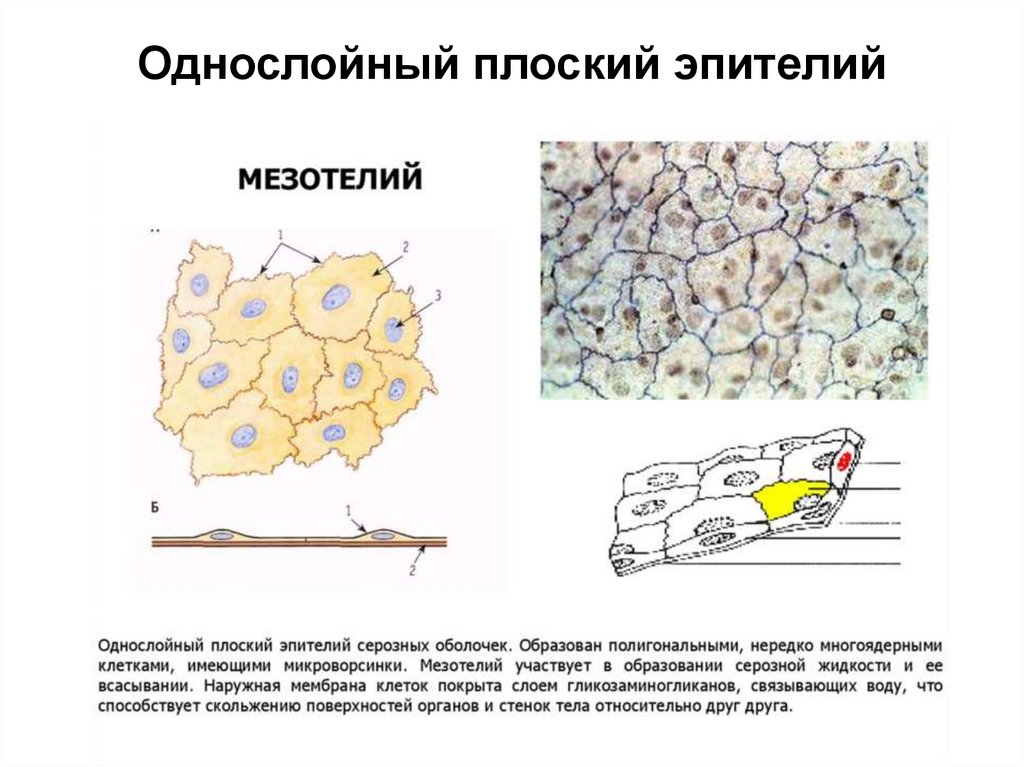 Однослойный плоский эпителий

МЕЗОТЕЛИЙ

1

2

3

Б

1

2

Однослойный плоский эпителий серозных оболочек. Образован полигональными, нередко многоядерными клетками, имеющими микроворсинки. Мезотелий участвует в образовании серозной жидкости и ее всасывании. Наружная мембрана клеток покрыта слоем гликозаминогликанов, связывающих воду, что способствует скольжению поверхностей органов и стенок тела относительно друг друга.